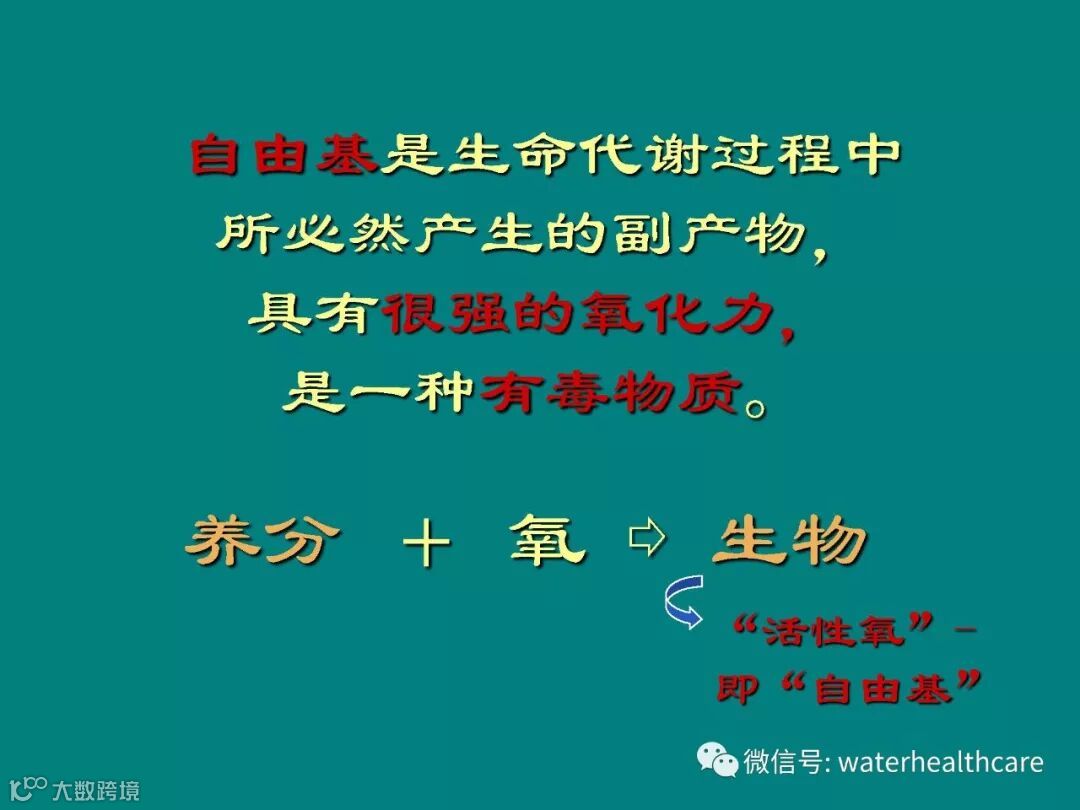 自由基是生命代谢过程中所必然产生的副产物，具有很强的氧化力，是一种有毒物质。

养分 ＋ 氧 ⇨ 生物

“活性氧”－即“自由基”

微信号: waterhealthcare

大数跨境